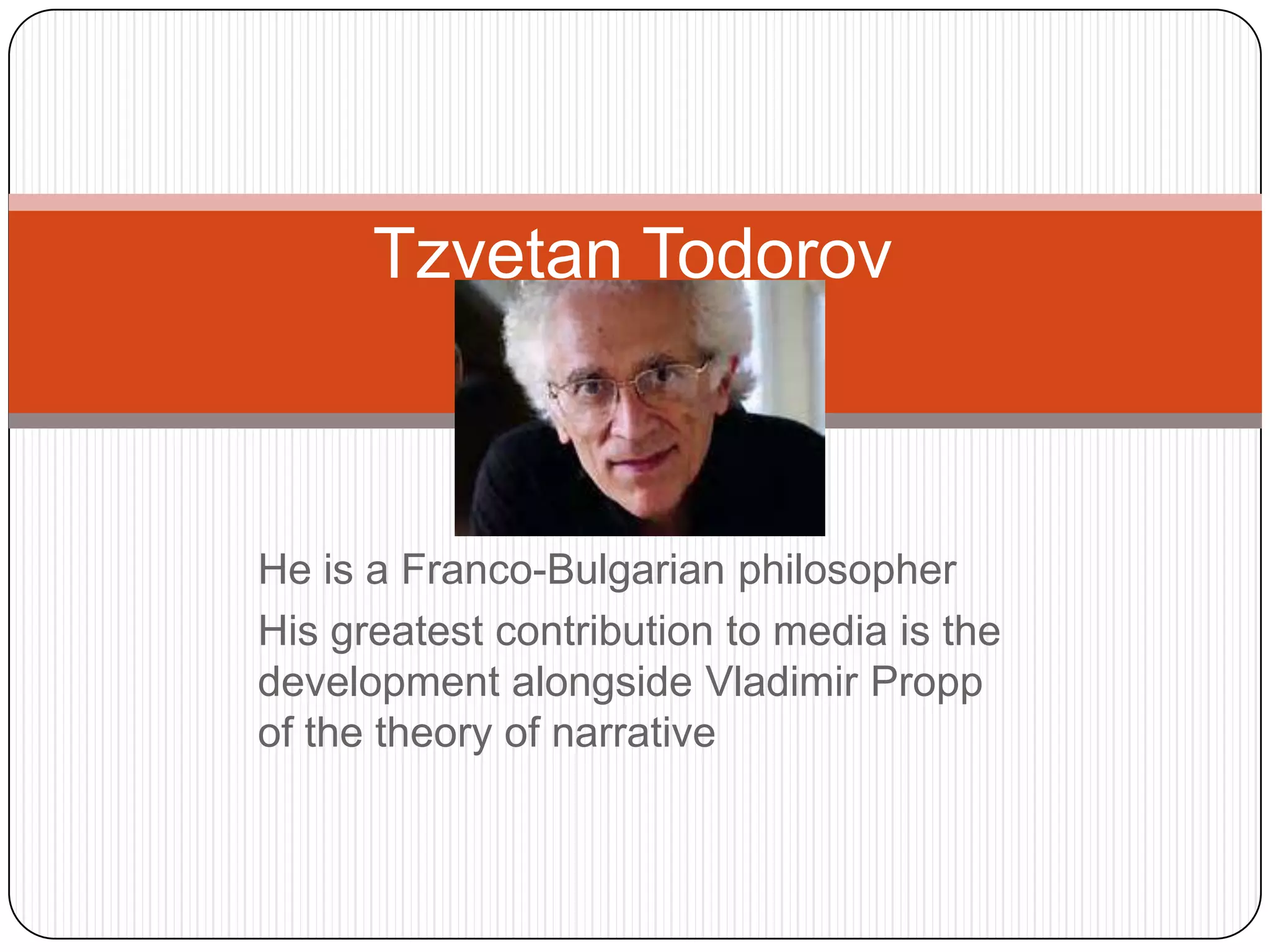 Tzvetan Todorov

He is a Franco-Bulgarian philosopher

His greatest contribution to media is the development alongside Vladimir Propp of the theory of narrative